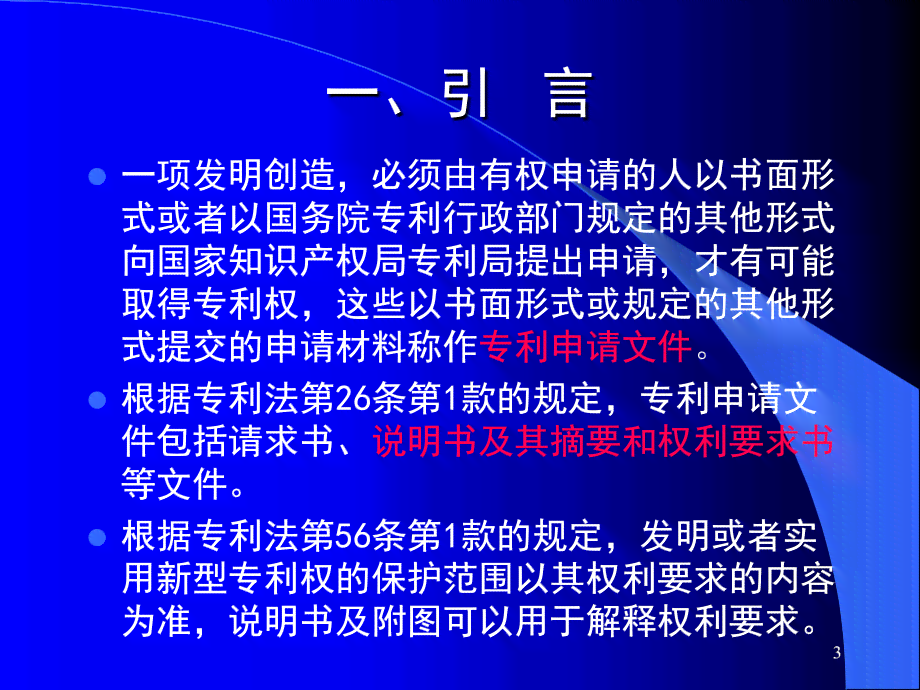 一、引　言

一项发明创造，必须由有权申请的人以书面形式或者以国务院专利行政部门规定的其他形式向国家知识产权局专利局提出申请，才有可能取得专利权，这些以书面形式或规定的其他形式提交的申请材料称作专利申请文件。

根据专利法第26条第1款的规定，专利申请文件包括请求书、说明书及其摘要和权利要求书等文件。

根据专利法第56条第1款的规定，发明或者实用新型专利权的保护范围以其权利要求的内容为准，说明书及附图可以用于解释权利要求。

3